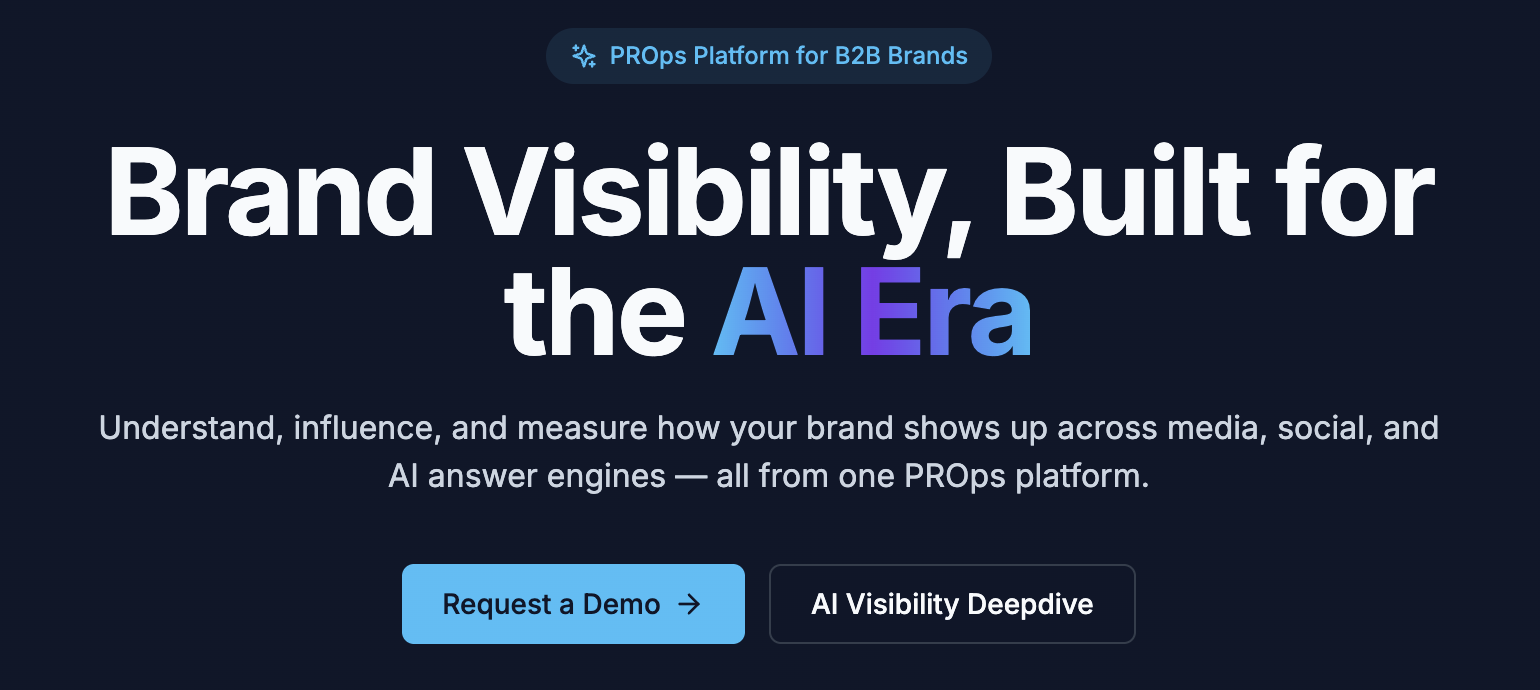 PROps Platform for B2B Brands

Brand Visibility, Built for the AI Era

Understand, influence, and measure how your brand shows up across media, social, and AI answer engines — all from one PROps platform.

Request a Demo →

AI Visibility Deepdive